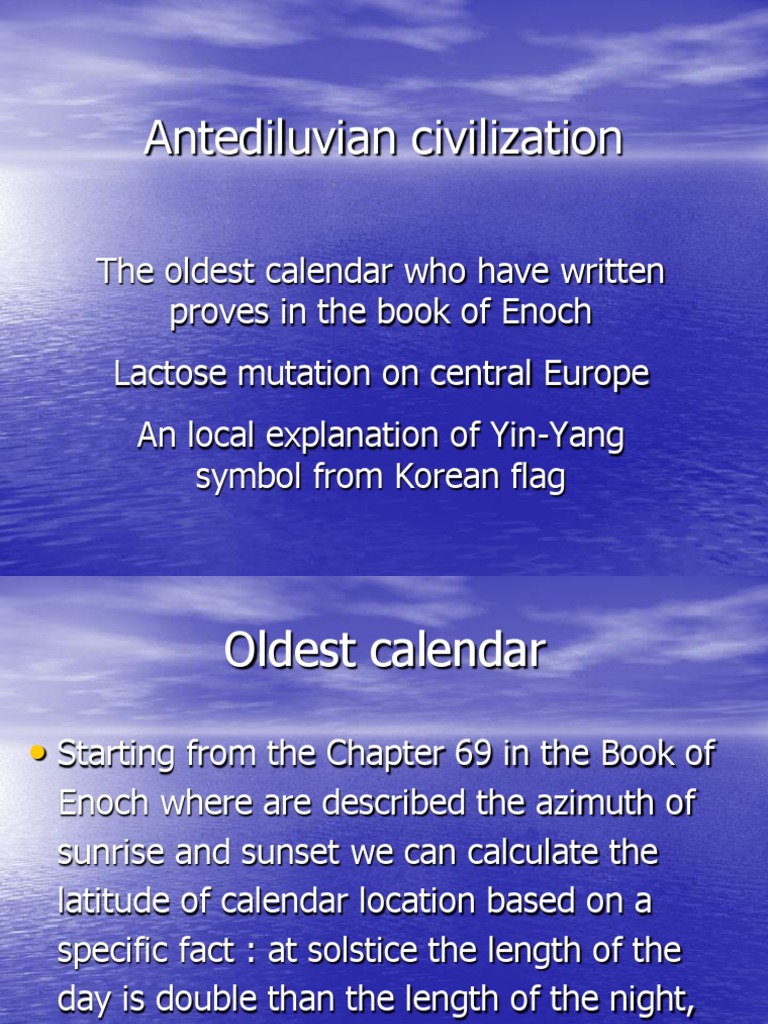 Antediluvian civilization

The oldest calendar who have written proves in the book of Enoch

Lactose mutation on central Europe

An local explanation of Yin-Yang symbol from Korean flag

Oldest calendar

• Starting from the Chapter 69 in the Book of Enoch where are described the azimuth of sunrise and sunset we can calculate the latitude of calendar location based on a specific fact : at solstice the length of the day is double than the length of the night,